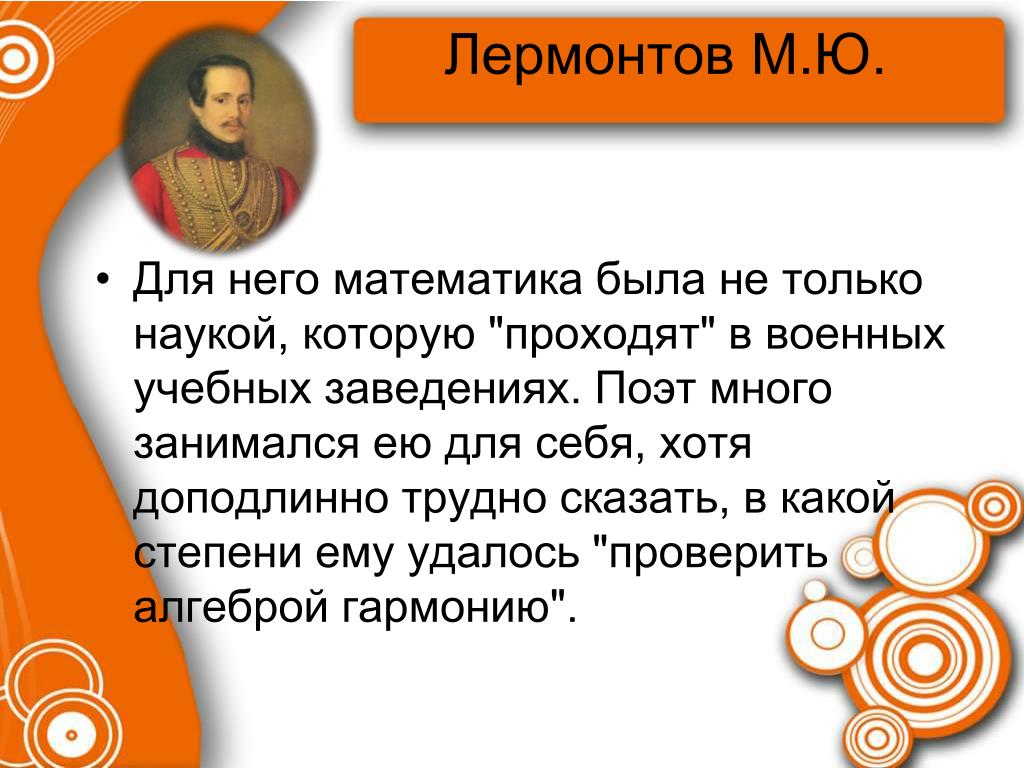 Лермонтов М.Ю.

• Для него математика была не только наукой, которую "проходят" в военных учебных заведениях. Поэт много занимался ею для себя, хотя доподлинно трудно сказать, в какой степени ему удалось "проверить алгеброй гармонию".